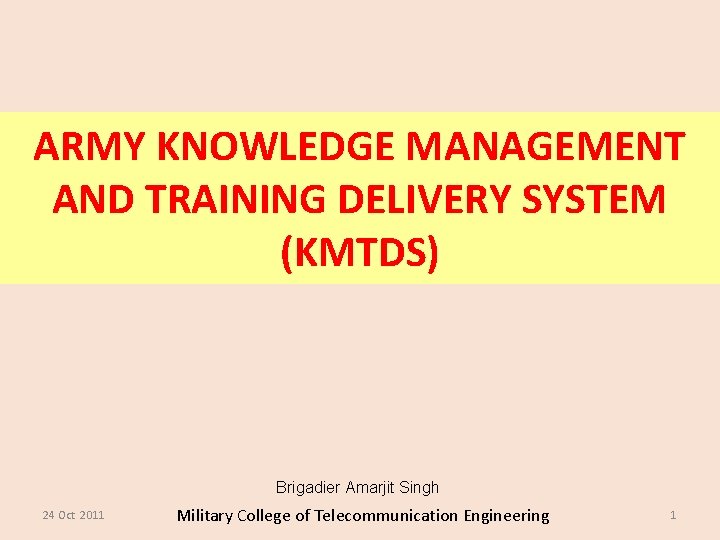 ARMY KNOWLEDGE MANAGEMENT AND TRAINING DELIVERY SYSTEM (KMTDS)

Brigadier Amarjit Singh

24 Oct 2011

Military College of Telecommunication Engineering

1